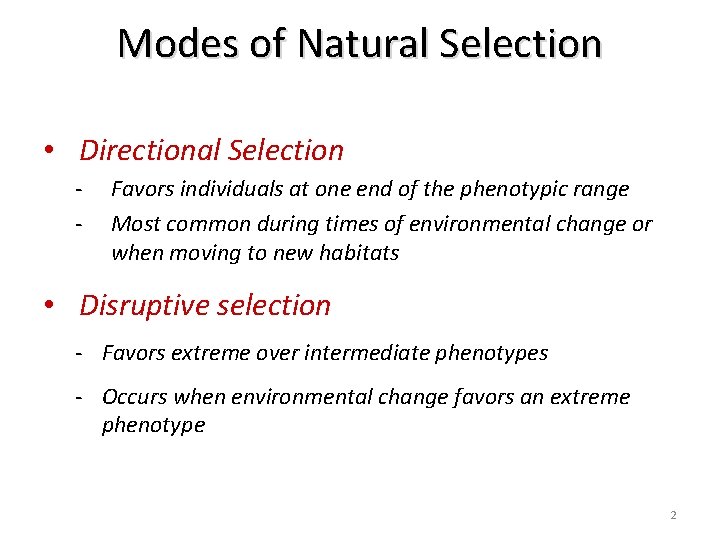 Modes of Natural Selection

• Directional Selection

- Favors individuals at one end of the phenotypic range
- Most common during times of environmental change or when moving to new habitats

• Disruptive selection

- Favors extreme over intermediate phenotypes
- Occurs when environmental change favors an extreme phenotype

2